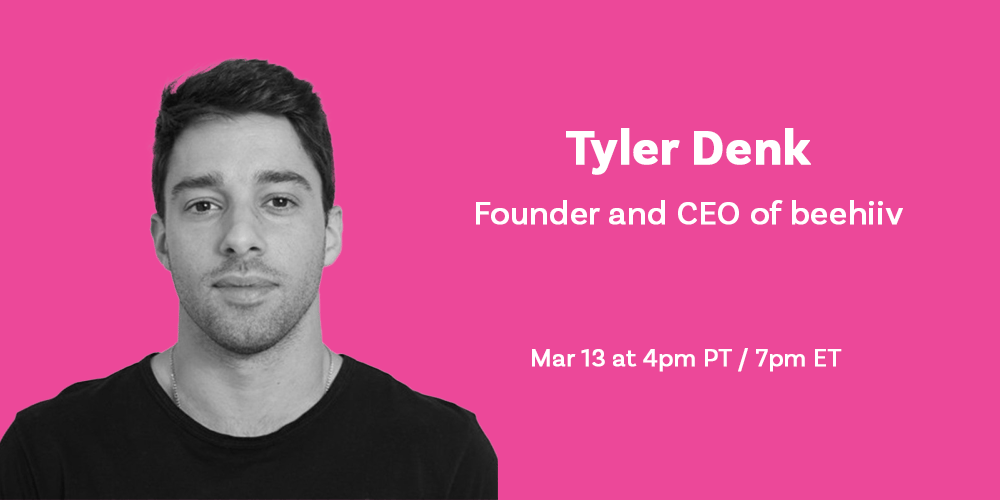 Tyler Denk

Founder and CEO of beehiiv

Mar 13 at 4pm PT / 7pm ET